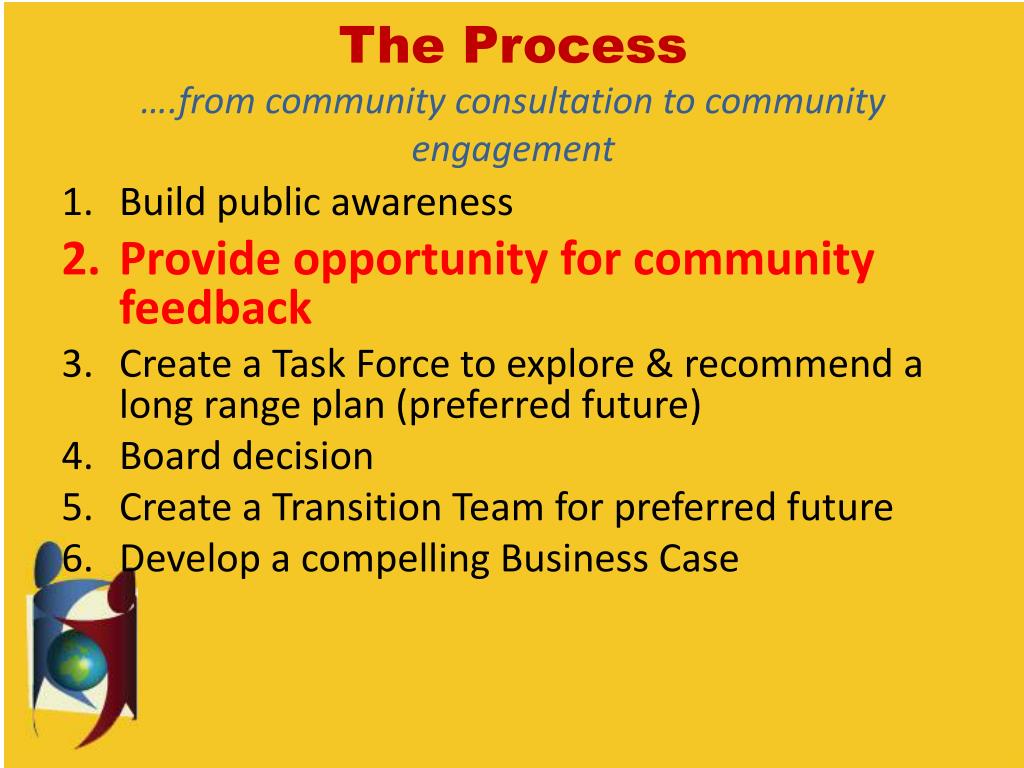 The Process
….from community consultation to community engagement

1. Build public awareness
2. Provide opportunity for community feedback
3. Create a Task Force to explore & recommend a long range plan (preferred future)
4. Board decision
5. Create a Transition Team for preferred future
6. Develop a compelling Business Case